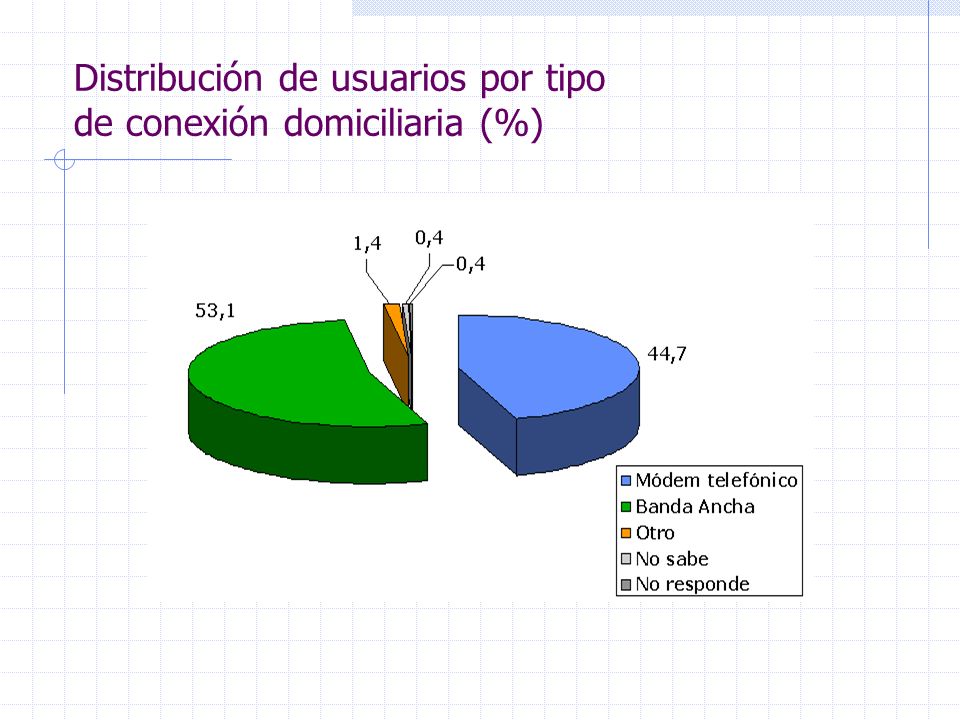 Distribución de usuarios por tipo de conexión domiciliaria (%)

1,4
0,4
0,4
53,1
44,7

Módem telefónico
Banda Ancha
Otro
No sabe
No responde